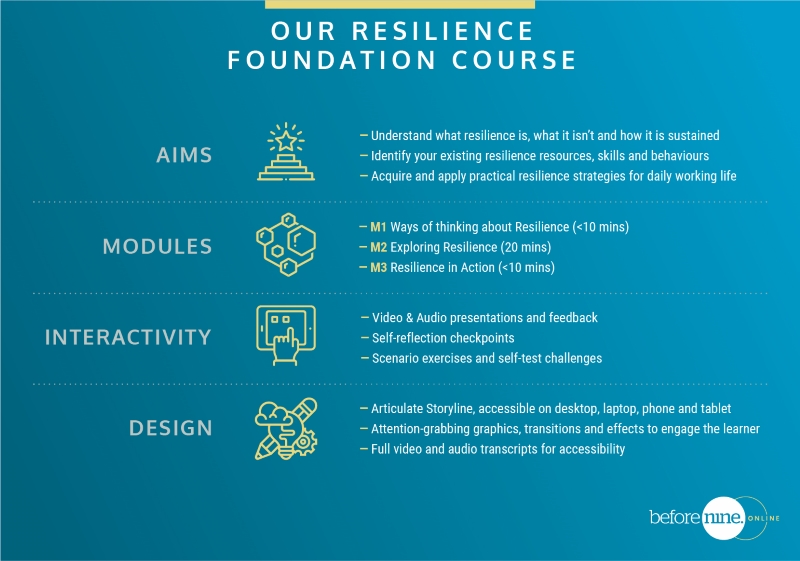 OUR RESILIENCE FOUNDATION COURSE

AIMS

– Understand what resilience is, what it isn't and how it is sustained
– Identify your existing resilience resources, skills and behaviours
– Acquire and apply practical resilience strategies for daily working life

MODULES

– M1 Ways of thinking about Resilience (<10 mins)
– M2 Exploring Resilience (20 mins)
– M3 Resilience in Action (<10 mins)

INTERACTIVITY

– Video & Audio presentations and feedback
– Self-reflection checkpoints
– Scenario exercises and self-test challenges

DESIGN

– Articulate Storyline, accessible on desktop, laptop, phone and tablet
– Attention-grabbing graphics, transitions and effects to engage the learner
– Full video and audio transcripts for accessibility

before nine. ONLINE